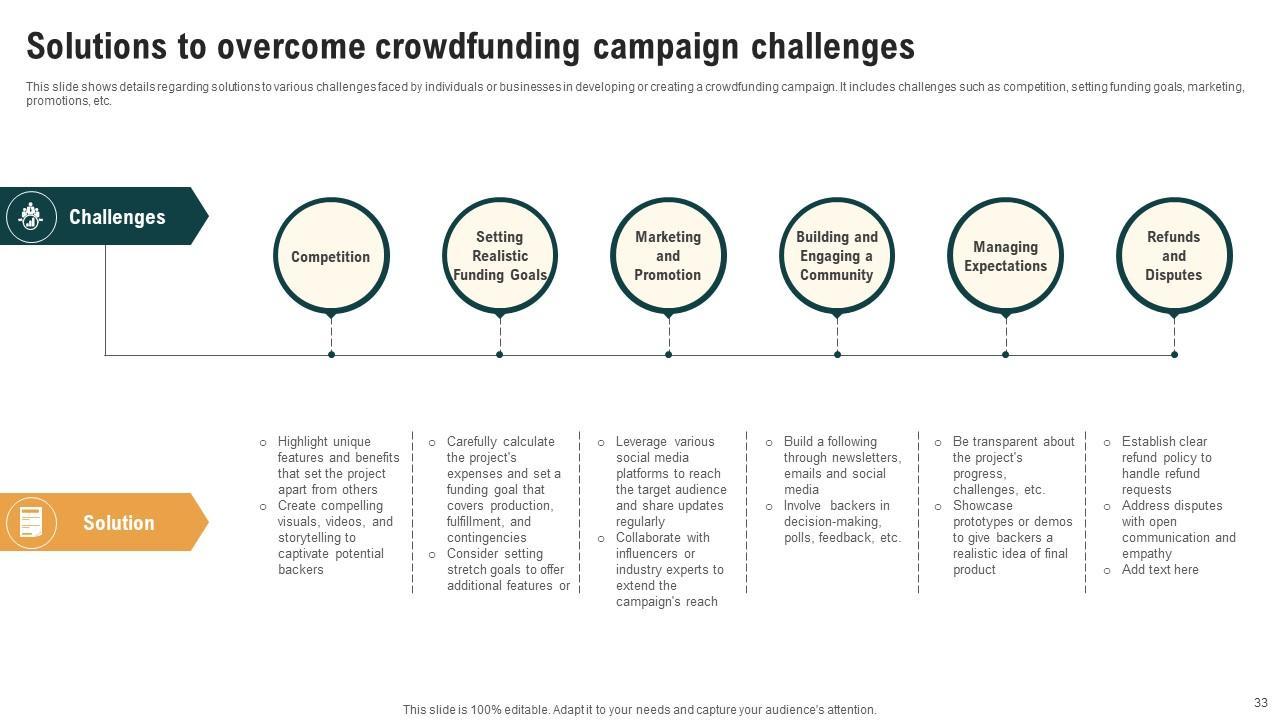 Solutions to overcome crowdfunding campaign challenges

This slide shows details regarding solutions to various challenges faced by individuals or businesses in developing or creating a crowdfunding campaign. It includes challenges such as competition, setting funding goals, marketing, promotions, etc.

Challenges

Competition

Setting Realistic Funding Goals

Marketing and Promotion

Building and Engaging a Community

Managing Expectations

Refunds and Disputes

Solution

○ Highlight unique features and benefits that set the project apart from others
○ Create compelling visuals, videos, and storytelling to captivate potential backers

○ Carefully calculate the project's expenses and set a funding goal that covers production, fulfillment, and contingencies
○ Consider setting stretch goals to offer additional features or

○ Leverage various social media platforms to reach the target audience and share updates regularly
○ Collaborate with influencers or industry experts to extend the campaign's reach

○ Build a following through newsletters, emails and social media
○ Involve backers in decision-making, polls, feedback, etc.

○ Be transparent about the project's progress, challenges, etc.
○ Showcase prototypes or demos to give backers a realistic idea of final product

○ Establish clear refund policy to handle refund requests
○ Address disputes with open communication and empathy
○ Add text here

This slide is 100% editable. Adapt it to your needs and capture your audience's attention.

33